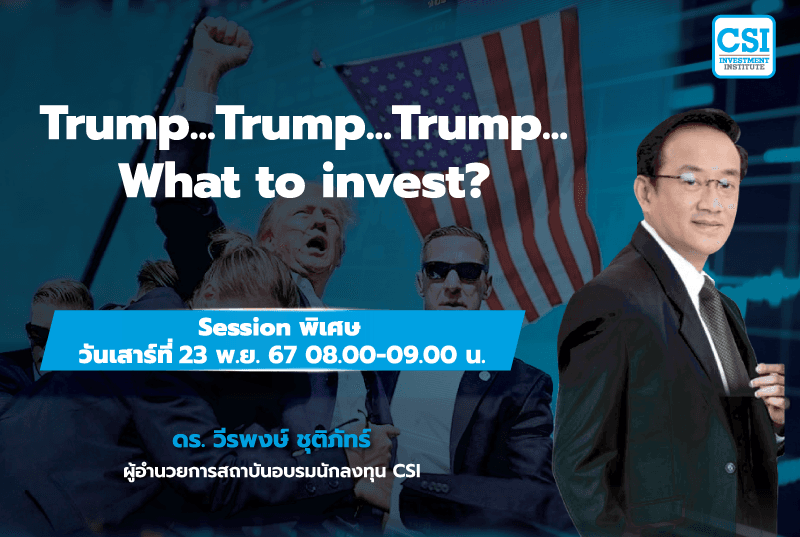 CSI
INVESTMENT INSTITUTE

Trump...Trump...Trump...
What to invest?

Session พิเศษ
วันเสาร์ที่ 23 พ.ย. 67 08.00-09.00 น.

ดร. วีรพงษ์ ชุติภัทร์
ผู้อำนวยการสถาบันอบรมนักลงทุน CSI